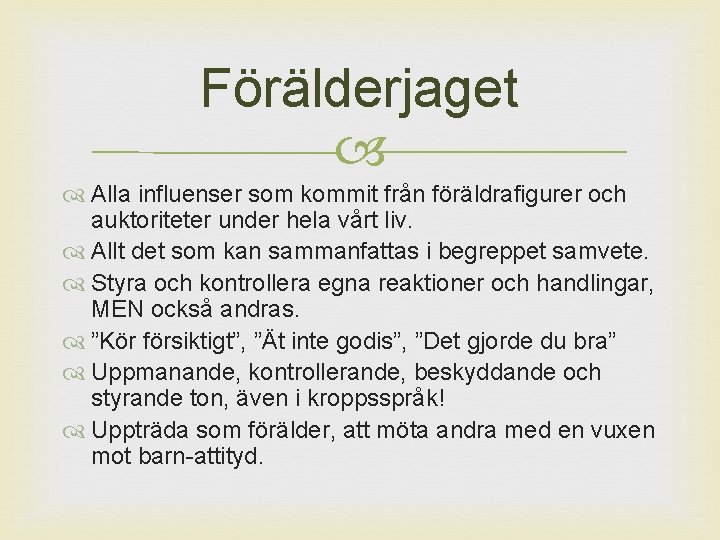 Förälderjaget

Alla influenser som kommit från föräldrafigurer och auktoriteter under hela vårt liv.

Allt det som kan sammanfattas i begreppet samvete.

Styra och kontrollera egna reaktioner och handlingar, MEN också andras.

”Kör försiktigt”, ”Ät inte godis”, ”Det gjorde du bra”

Uppmanande, kontrollerande, beskyddande och styrande ton, även i kroppsspråk!

Uppträda som förälder, att möta andra med en vuxen mot barn-attityd.